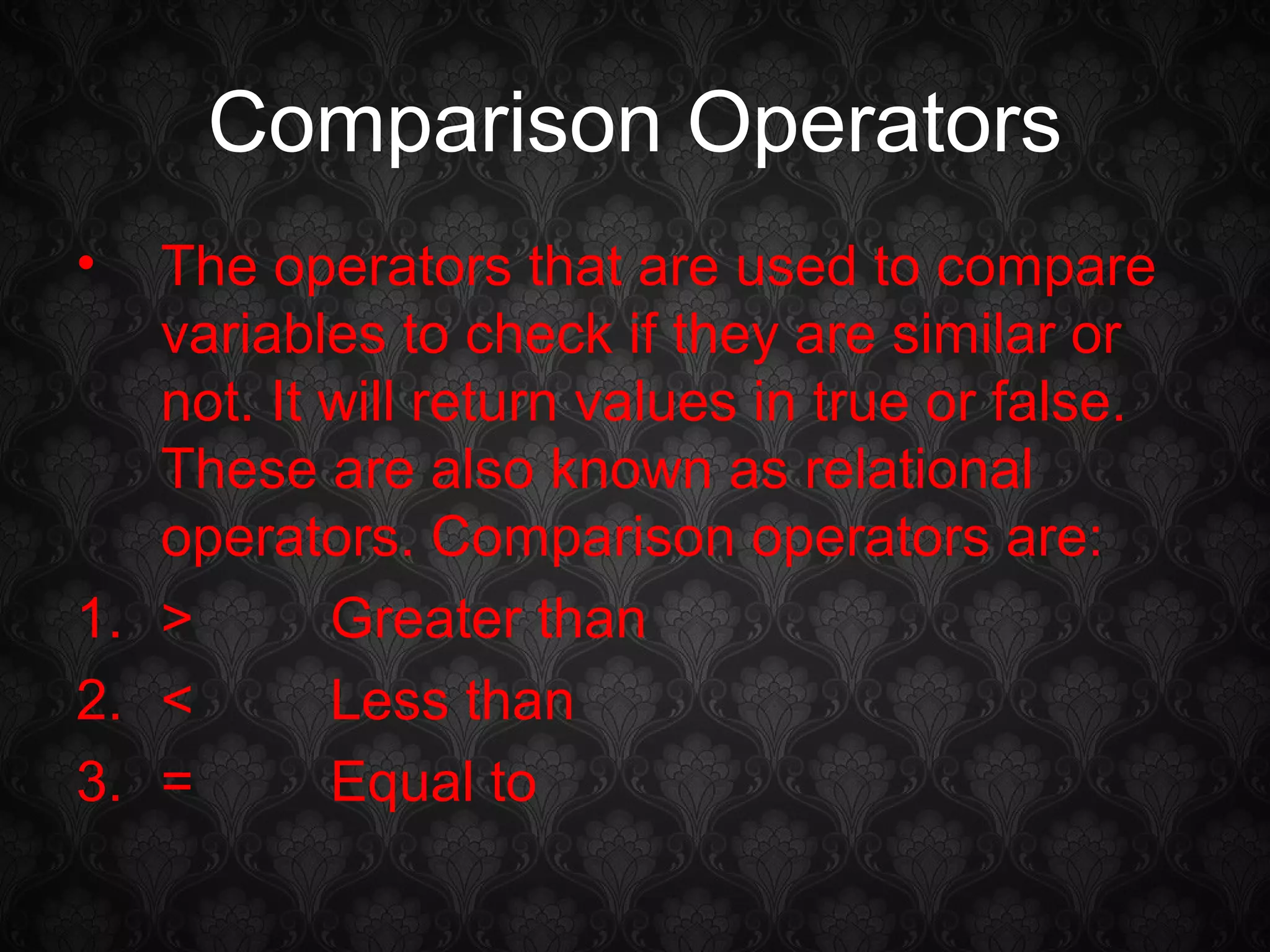 Comparison Operators

• The operators that are used to compare variables to check if they are similar or not. It will return values in true or false. These are also known as relational operators. Comparison operators are:

1. > Greater than
2. < Less than
3. = Equal to